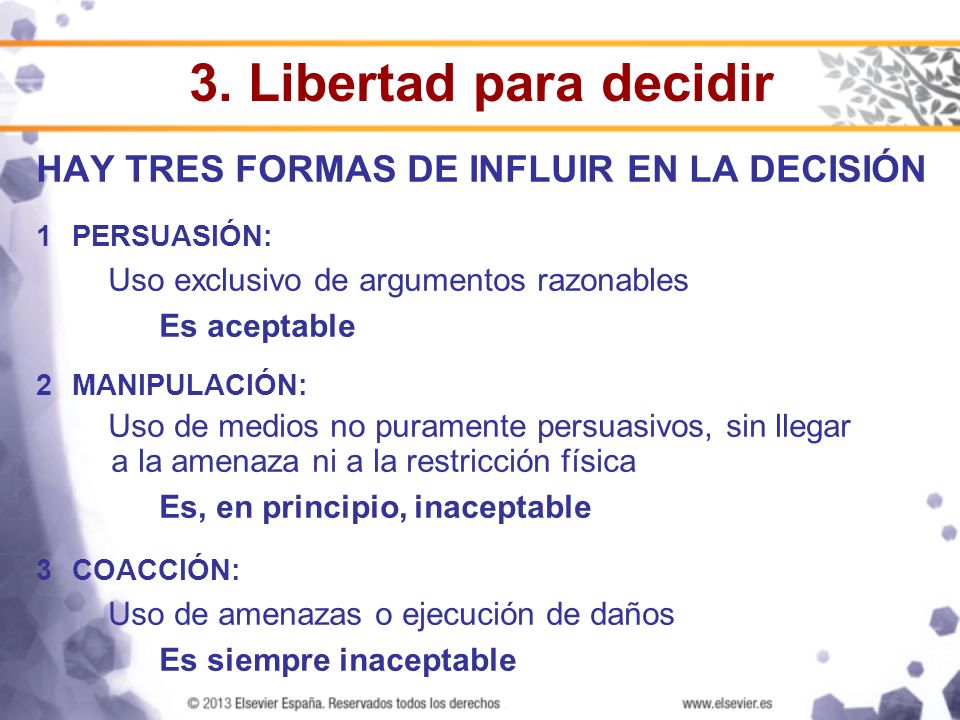 3. Libertad para decidir

HAY TRES FORMAS DE INFLUIR EN LA DECISIÓN

1 PERSUASIÓN:

Uso exclusivo de argumentos razonables

Es aceptable

2 MANIPULACIÓN:

Uso de medios no puramente persuasivos, sin llegar a la amenaza ni a la restricción física

Es, en principio, inaceptable

3 COACCIÓN:

Uso de amenazas o ejecución de daños

Es siempre inaceptable

© 2013 Elsevier España. Reservados todos los derechos

www.elsevier.es